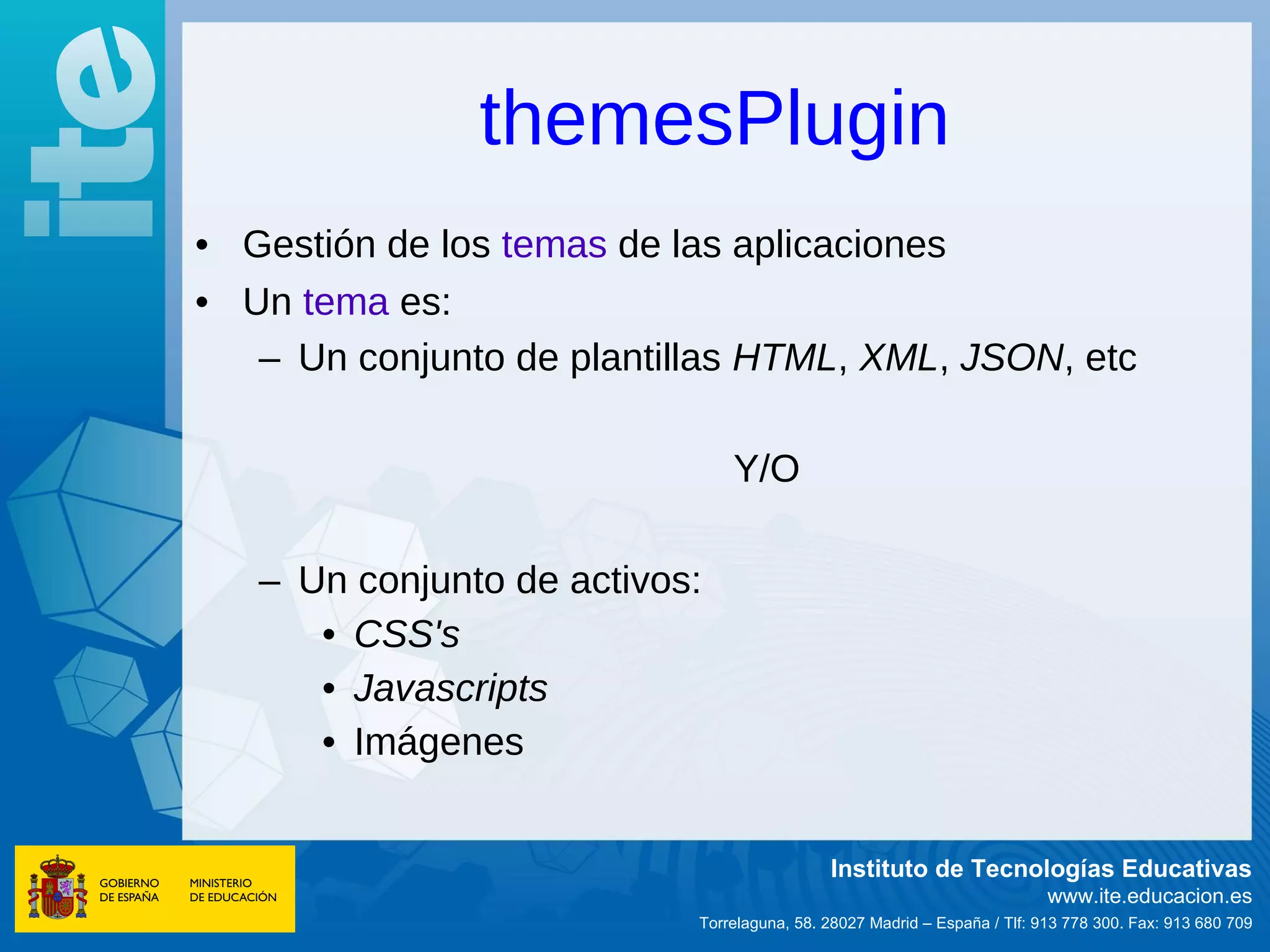 ite

themesPlugin

• Gestión de los temas de las aplicaciones
• Un tema es:
– Un conjunto de plantillas HTML, XML, JSON, etc

Y/O

– Un conjunto de activos:
• CSS's
• Javascripts
• Imágenes

GOBIERNO DE ESPAÑA
MINISTERIO DE EDUCACIÓN

Instituto de Tecnologías Educativas
www.ite.educacion.es
Torrelaguna, 58. 28027 Madrid – España / Tlf: 913 778 300. Fax: 913 680 709